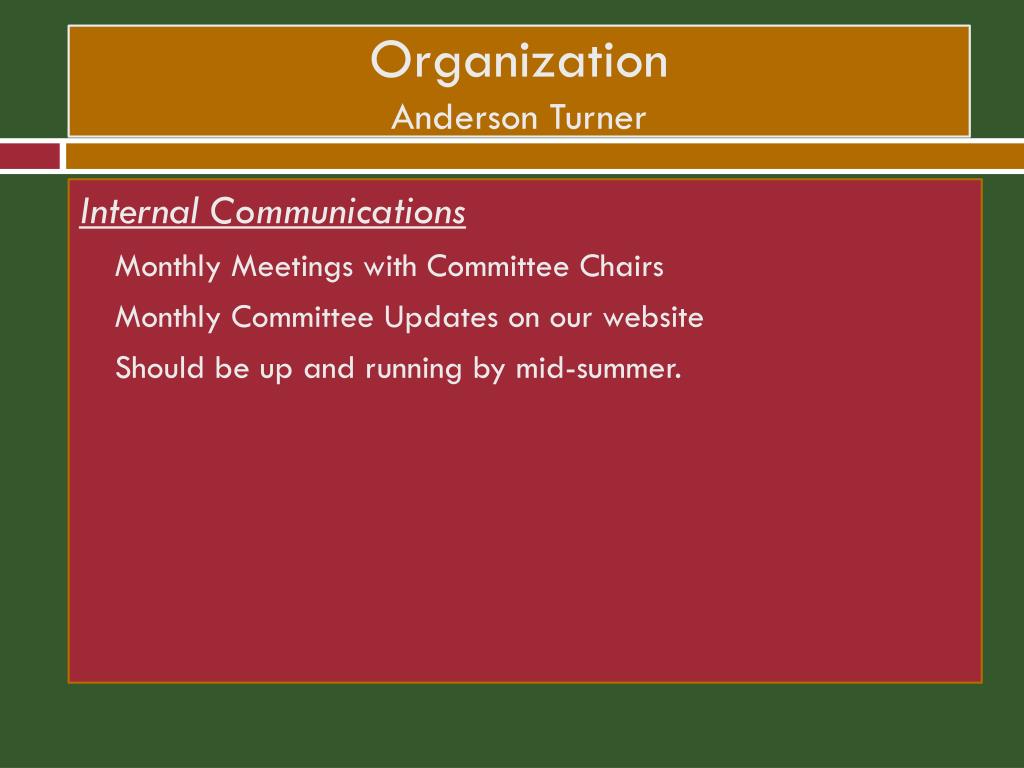 Organization
Anderson Turner

Internal Communications

Monthly Meetings with Committee Chairs

Monthly Committee Updates on our website

Should be up and running by mid-summer.